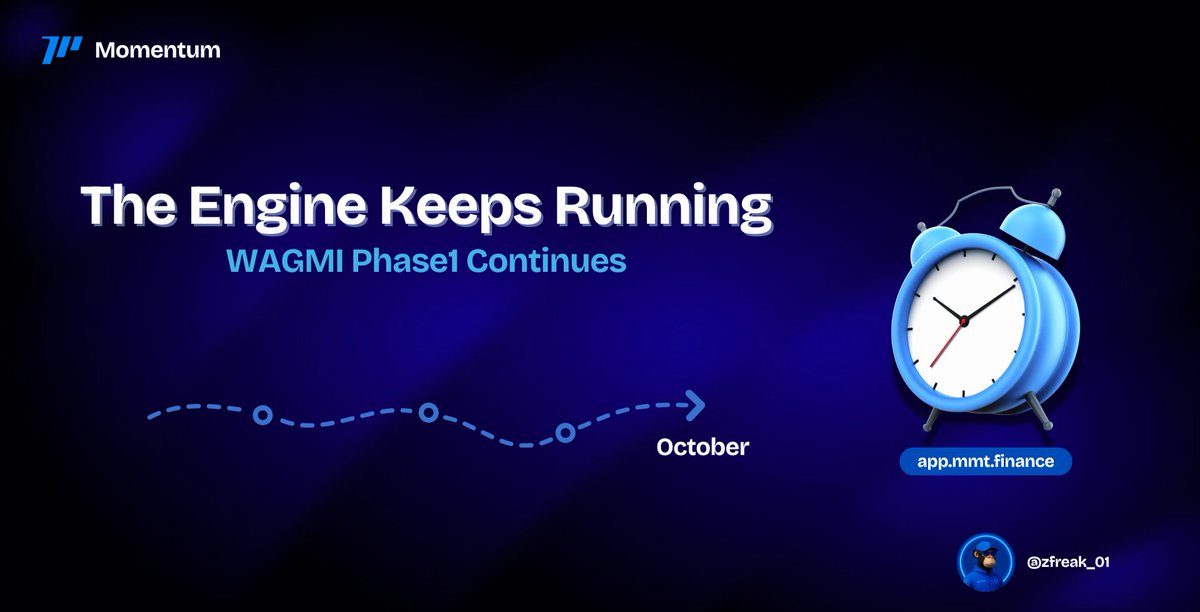 Momentum

The Engine Keeps Running

WAGMI Phase1 Continues

October

app.mmt.finance

@zfreak_01